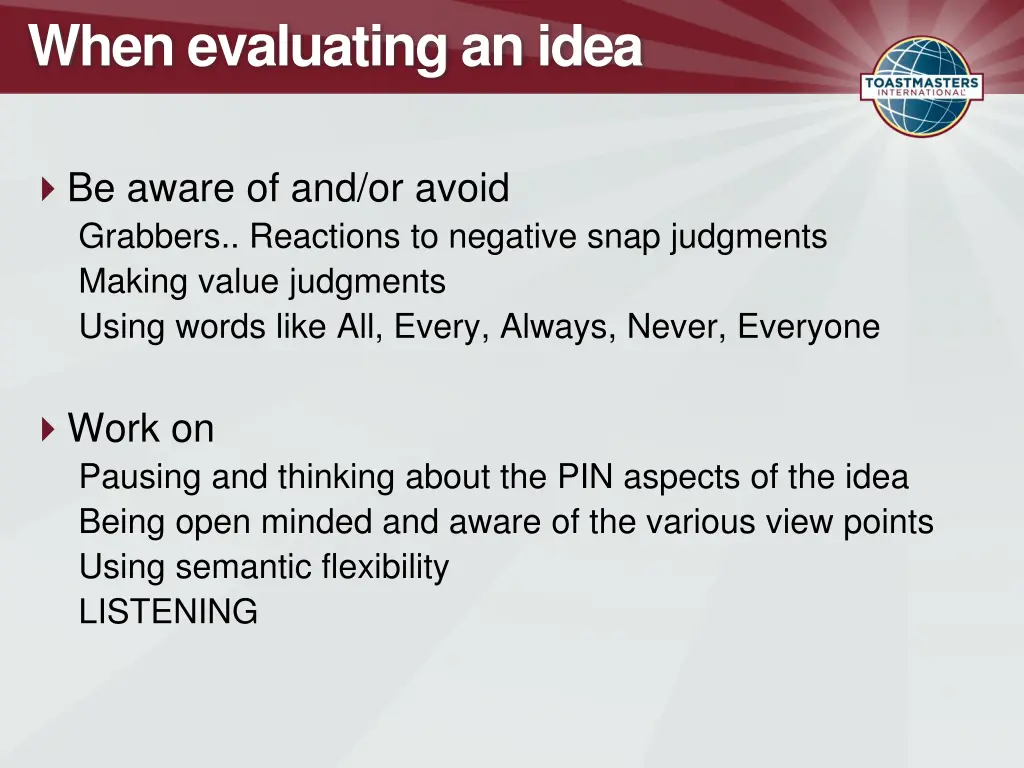 When evaluating an idea

TOASTMASTERS INTERNATIONAL

Be aware of and/or avoid
Grabbers.. Reactions to negative snap judgments
Making value judgments
Using words like All, Every, Always, Never, Everyone

Work on
Pausing and thinking about the PIN aspects of the idea
Being open minded and aware of the various view points
Using semantic flexibility
LISTENING